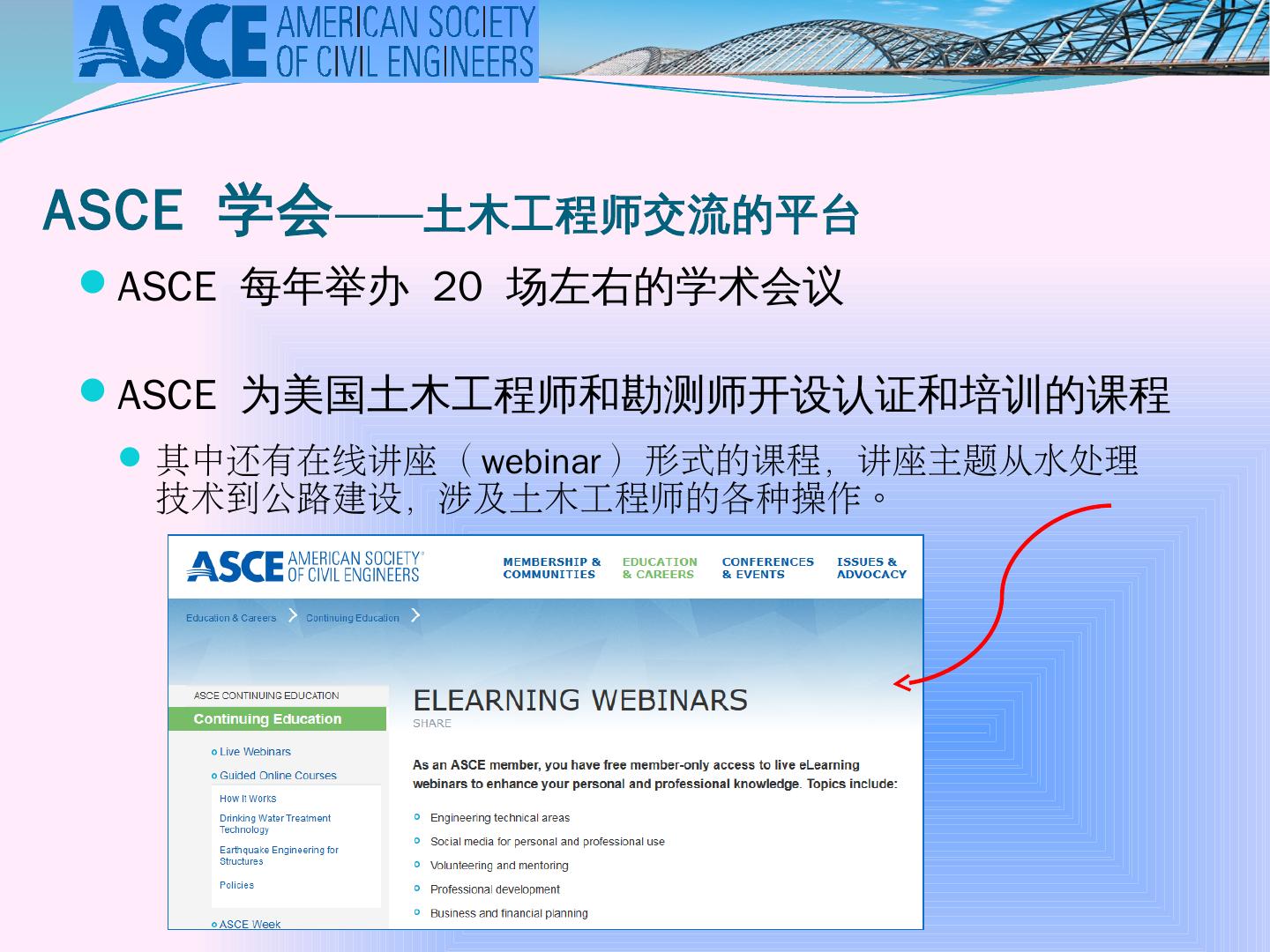 ASCE AMERICAN SOCIETY OF CIVIL ENGINEERS

ASCE 学会——土木工程师交流的平台

ASCE 每年举办 20 场左右的学术会议

ASCE 为美国土木工程师和勘测师开设认证和培训的课程

其中还有在线讲座（webinar）形式的课程，讲座主题从水处理技术到公路建设，涉及土木工程师的各种操作。

ASCE AMERICAN SOCIETY OF CIVIL ENGINEERS

MEMBERSHIP & COMMUNITIES

EDUCATION & CAREERS

CONFERENCES & EVENTS

ISSUES & ADVOCACY

Education & Careers > Continuing Education >

ASCE CONTINUING EDUCATION

Continuing Education

Live Webinars

Guided Online Courses

How It Works

Drinking Water Treatment Technology

Earthquake Engineering for Structures

Policies

ASCE Week

ELEARNING WEBINARS

SHARE

As an ASCE member, you have free member-only access to live eLearning webinars to enhance your personal and professional knowledge. Topics include:

Engineering technical areas

Social media for personal and professional use

Volunteering and mentoring

Professional development

Business and financial planning